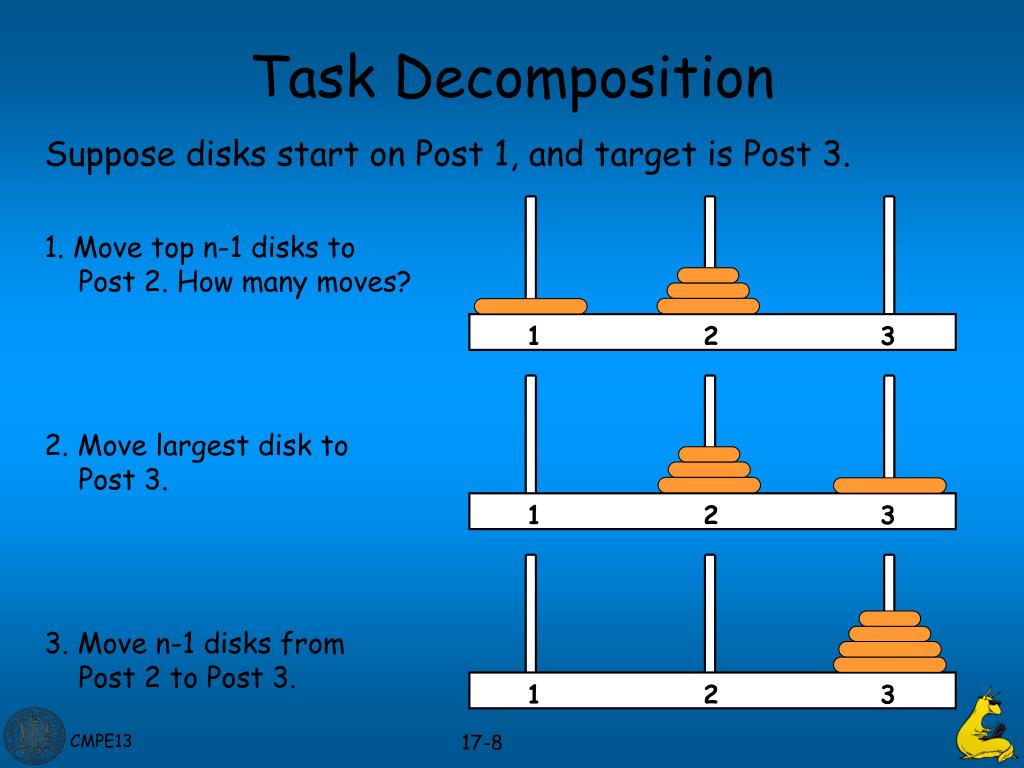 Task Decomposition

Suppose disks start on Post 1, and target is Post 3.

1. Move top n-1 disks to Post 2. How many moves?

1 2 3

2. Move largest disk to Post 3.

1 2 3

3. Move n-1 disks from Post 2 to Post 3.

1 2 3

CMPE13

17-8